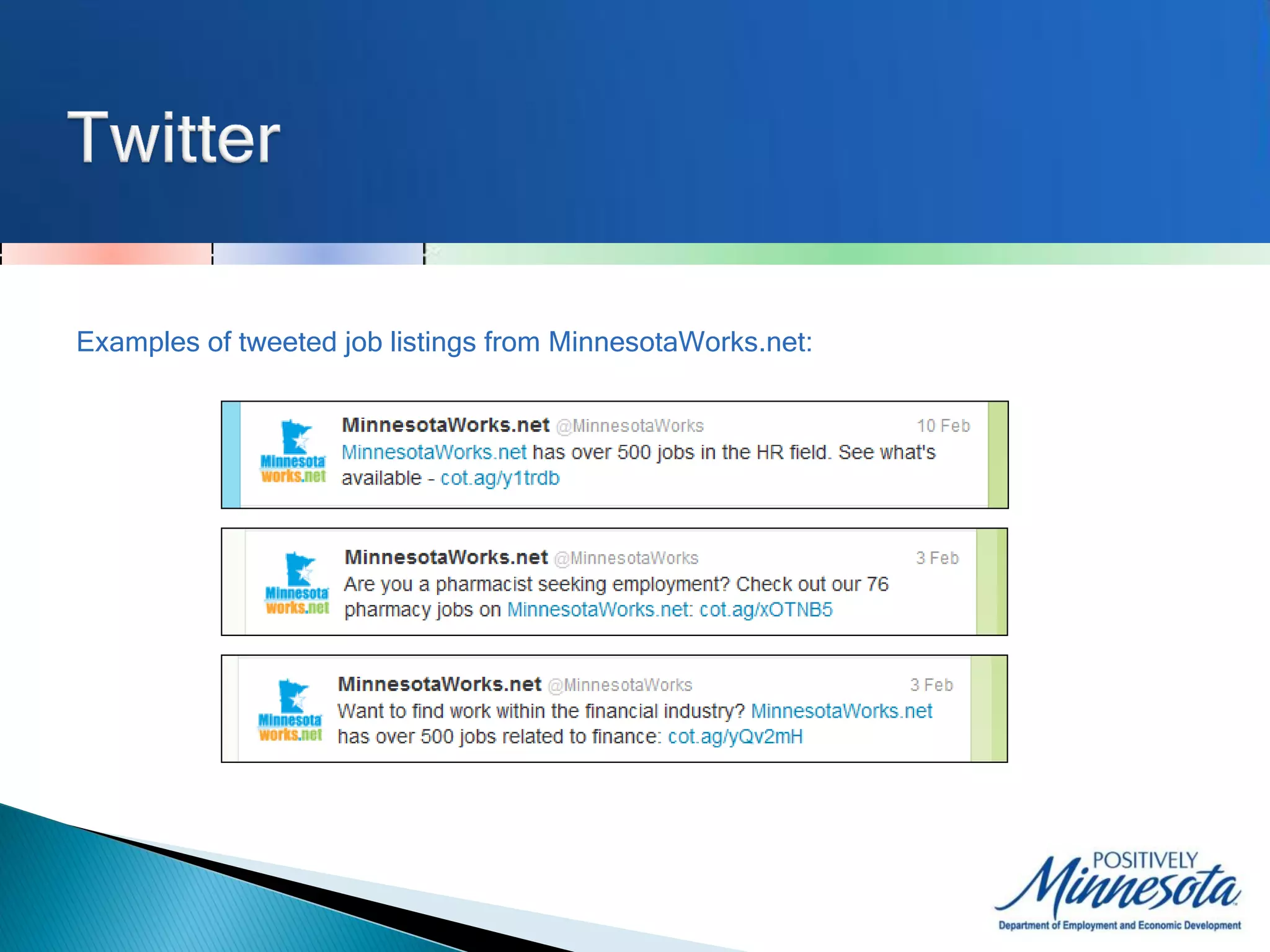 Twitter

Examples of tweeted job listings from MinnesotaWorks.net:

Minnesota works.net

MinnesotaWorks.net @MinnesotaWorks 10 Feb
MinnesotaWorks.net has over 500 jobs in the HR field. See what's available - cot.ag/y1trdb

Minnesota works.net

MinnesotaWorks.net @MinnesotaWorks 3 Feb
Are you a pharmacist seeking employment? Check out our 76 pharmacy jobs on MinnesotaWorks.net: cot.ag/xOTNB5

Minnesota works.net

MinnesotaWorks.net @MinnesotaWorks 3 Feb
Want to find work within the financial industry? MinnesotaWorks.net has over 500 jobs related to finance: cot.ag/yQv2mH

POSITIVELY Minnesota
Department of Employment and Economic Development